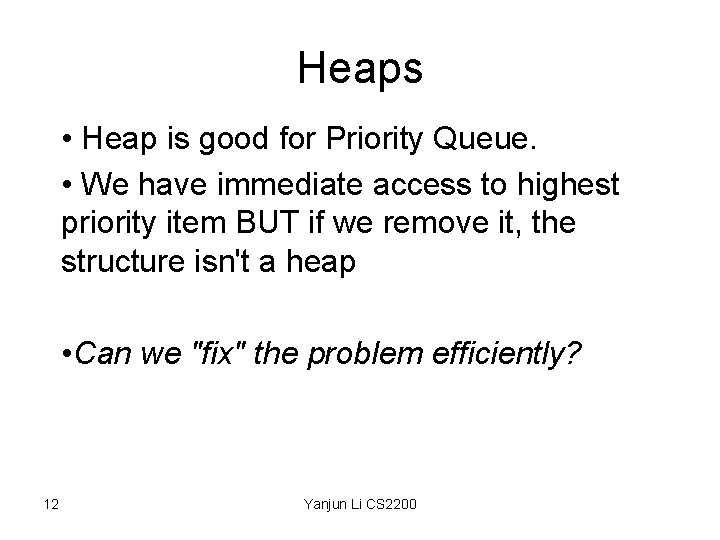 Heaps

• Heap is good for Priority Queue.

• We have immediate access to highest priority item BUT if we remove it, the structure isn't a heap

•Can we "fix" the problem efficiently?

12

Yanjun Li CS2200